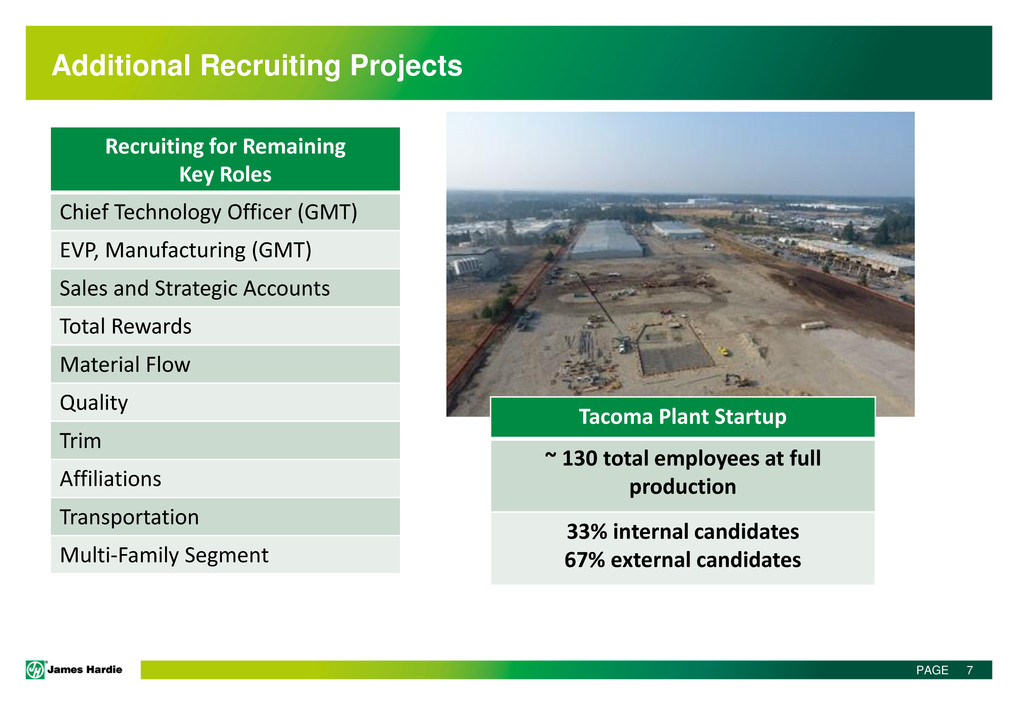 Additional Recruiting Projects

| Recruiting for Remaining Key Roles |
|---|
| Chief Technology Officer (GMT) |
| EVP, Manufacturing (GMT) |
| Sales and Strategic Accounts |
| Total Rewards |
| Material Flow |
| Quality |
| Trim |
| Affiliations |
| Transportation |
| Multi-Family Segment |

| Tacoma Plant Startup |
|---|
| ~ 130 total employees at full production |
| 33% internal candidates 67% external candidates |

James Hardie

PAGE 7